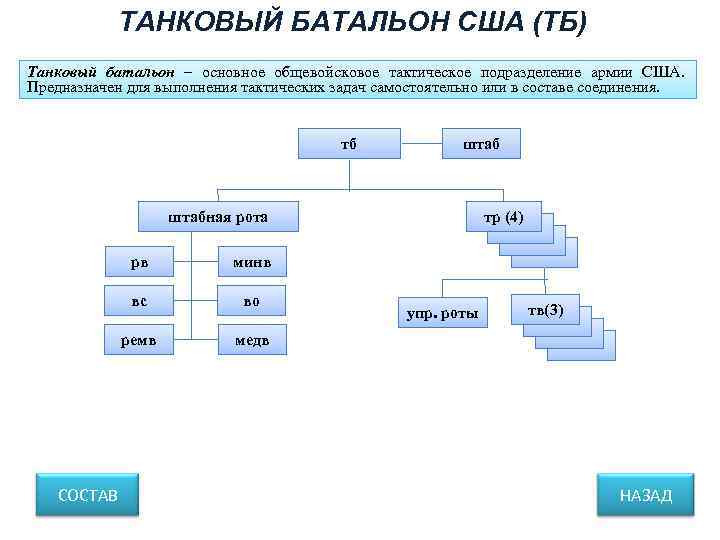 ТАНКОВЫЙ БАТАЛЬОН США (ТБ)

Танковый батальон – основное общевойсковое тактическое подразделение армии США. Предназначен для выполнения тактических задач самостоятельно или в составе соединения.

тб

штаб

штабная рота

тр (4)

рв

минв

вс

во

ремв

медв

упр. роты

тв(3)

СОСТАВ

НАЗАД